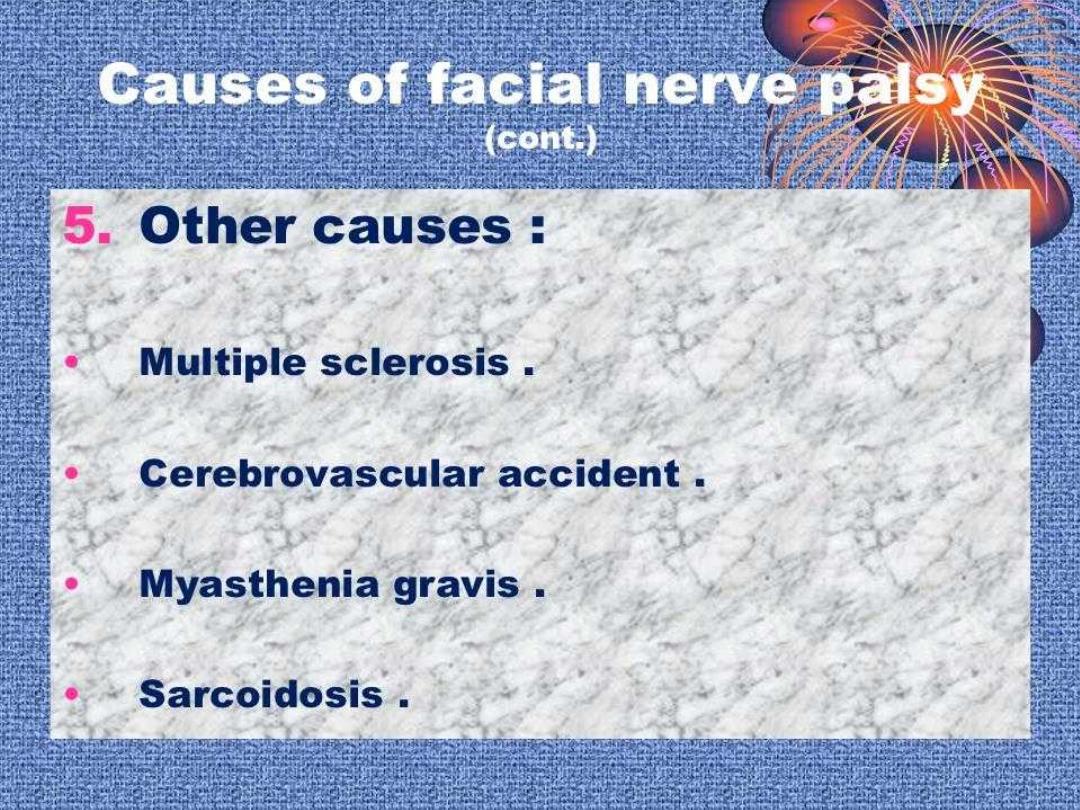 Causes of facial nerve palsy (cont.)

5. Other causes :

• Multiple sclerosis .

• Cerebrovascular accident .

• Myasthenia gravis .

• Sarcoidosis .